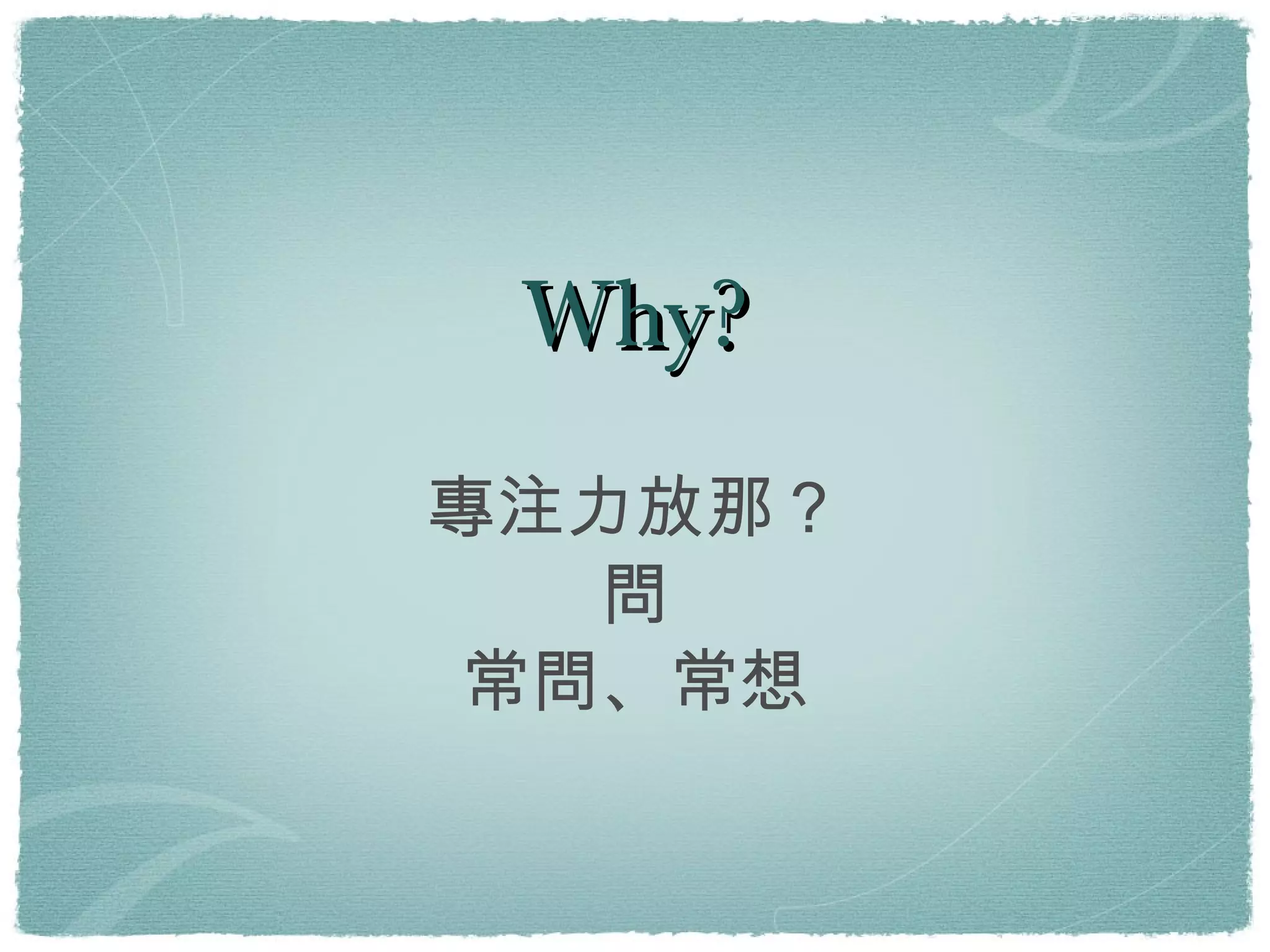 Why?

專注力放那？
問
常問、常想